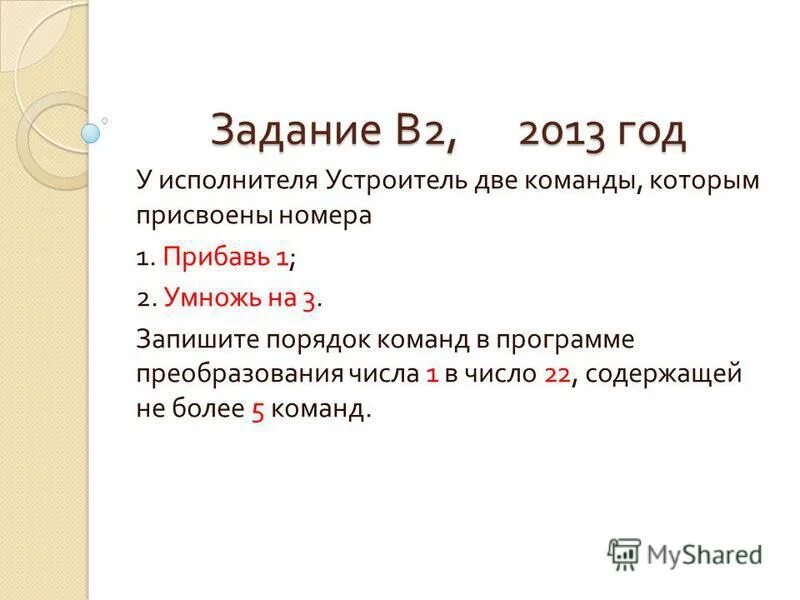 Задание В2, 2013 год

У исполнителя Устроитель две команды, которым присвоены номера

1. Прибавь 1;

2. Умножь на 3.

Запишите порядок команд в программе преобразования числа 1 в число 22, содержащей не более 5 команд.

MyShared